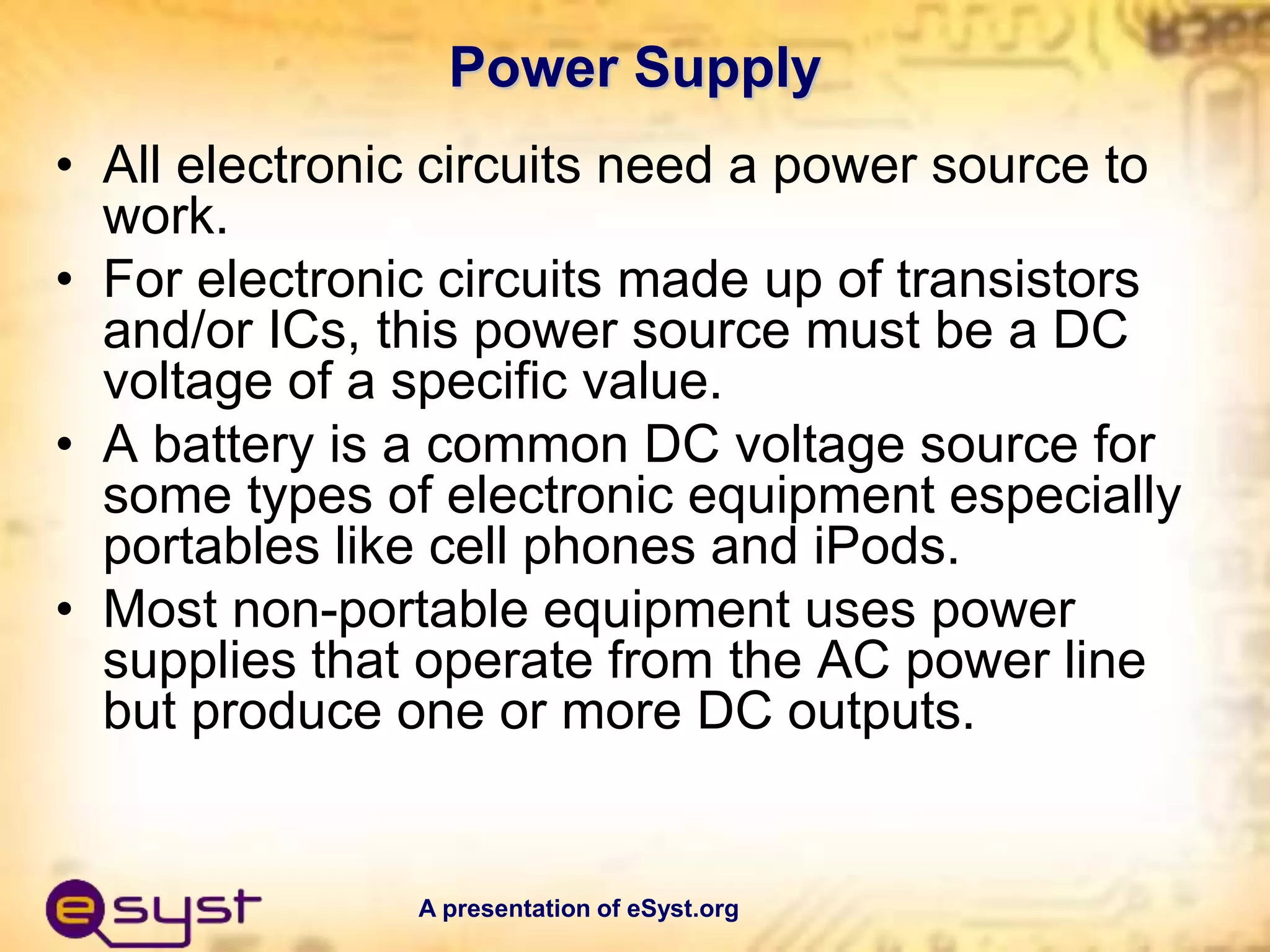 Power Supply

• All electronic circuits need a power source to work.
• For electronic circuits made up of transistors and/or ICs, this power source must be a DC voltage of a specific value.
• A battery is a common DC voltage source for some types of electronic equipment especially portables like cell phones and iPods.
• Most non-portable equipment uses power supplies that operate from the AC power line but produce one or more DC outputs.

esyst

A presentation of eSyst.org